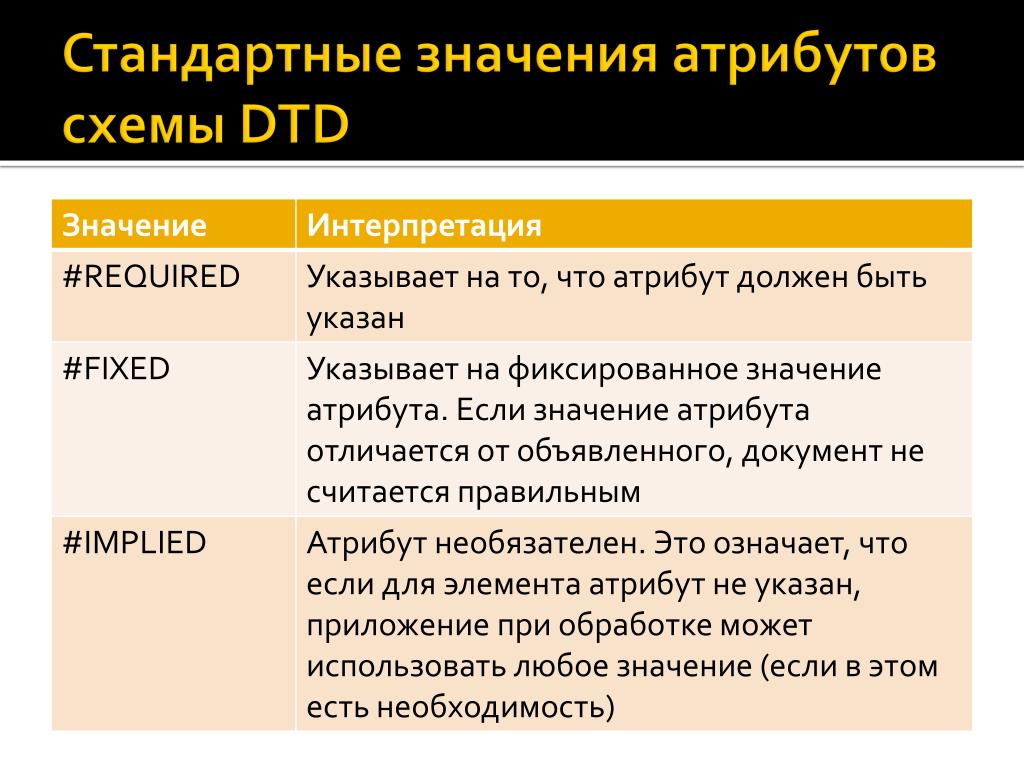 Стандартные значения атрибутов схемы DTD

| Значение | Интерпретация |
|---|---|
| #REQUIRED | Указывает на то, что атрибут должен быть указан |
| #FIXED | Указывает на фиксированное значение атрибута. Если значение атрибута отличается от объявленного, документ не считается правильным |
| #IMPLIED | Атрибут необязателен. Это означает, что если для элемента атрибут не указан, приложение при обработке может использовать любое значение (если в этом есть необходимость) |